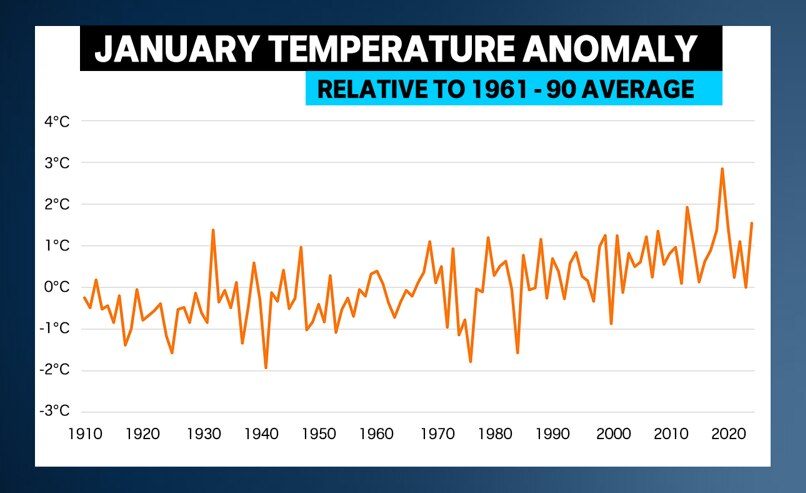 JANUARY TEMPERATURE ANOMALY

RELATIVE TO 1961 - 90 AVERAGE

4°C
3°C
2°C
1°C
0°C
-1°C
-2°C
-3°C

1910 1920 1930 1940 1950 1960 1970 1980 1990 2000 2010 2020